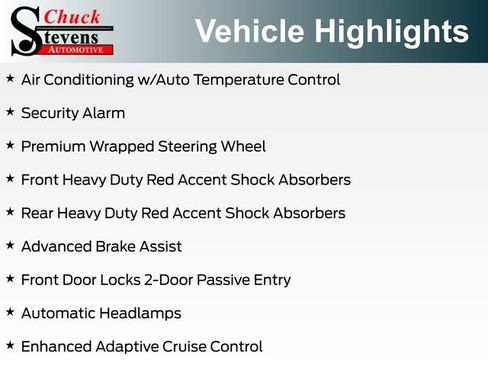 Chuck
Stevens
AUTOMOTIVE

Vehicle Highlights

★ Air Conditioning w/Auto Temperature Control

★ Security Alarm

★ Premium Wrapped Steering Wheel

★ Front Heavy Duty Red Accent Shock Absorbers

★ Rear Heavy Duty Red Accent Shock Absorbers

★ Advanced Brake Assist

★ Front Door Locks 2-Door Passive Entry

★ Automatic Headlamps

★ Enhanced Adaptive Cruise Control